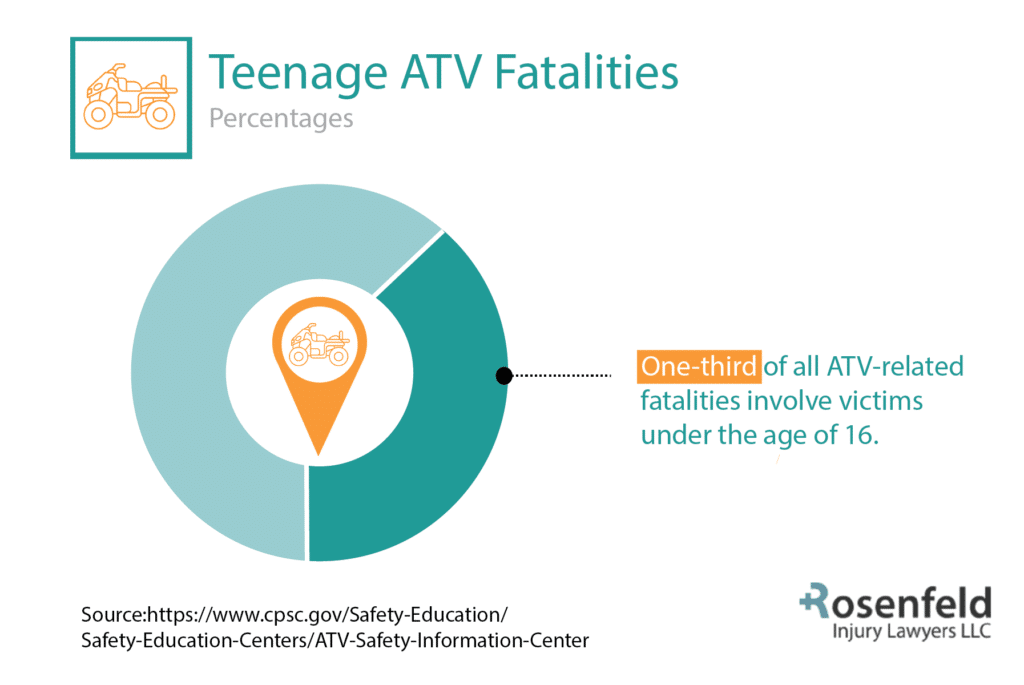 Teenage ATV Fatalities
Percentages

One-third of all ATV-related fatalities involve victims under the age of 16.

Source:https://www.cpsc.gov/Safety-Education/Safety-Education-Centers/ATV-Safety-Information-Center

Rosenfeld
Injury Lawyers LLC